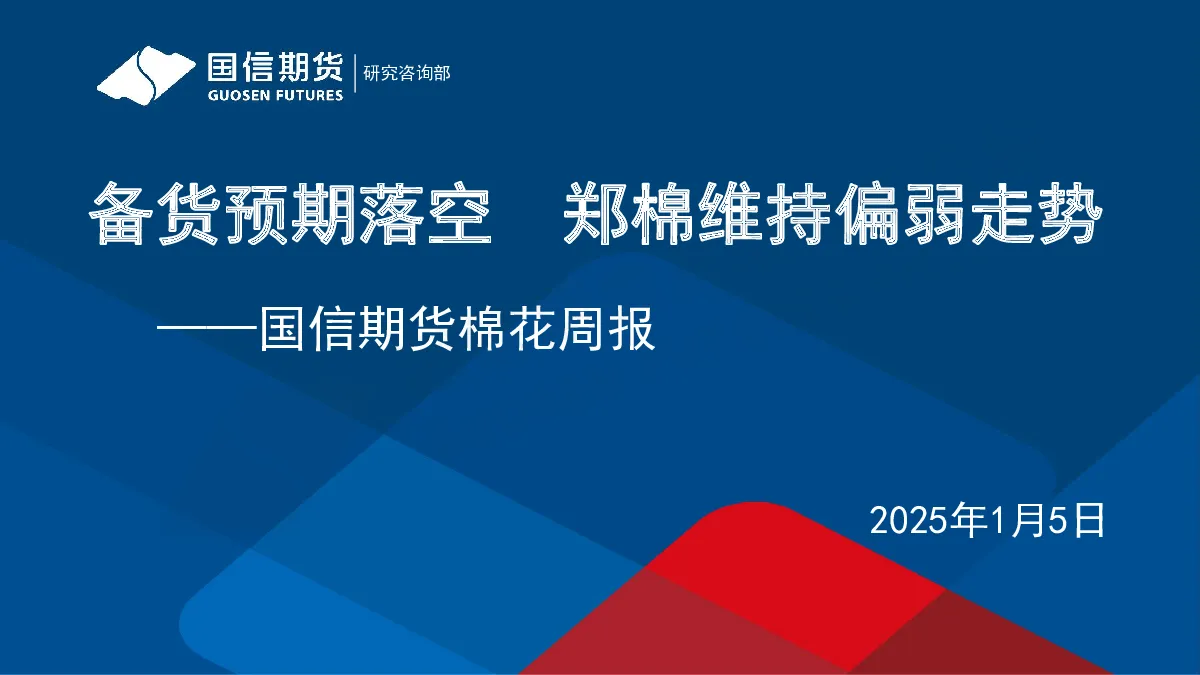 国信期货
GUOSEN FUTURES
研究咨询部

备货预期落空 郑棉维持偏弱走势

——国信期货棉花周报

2025年1月5日